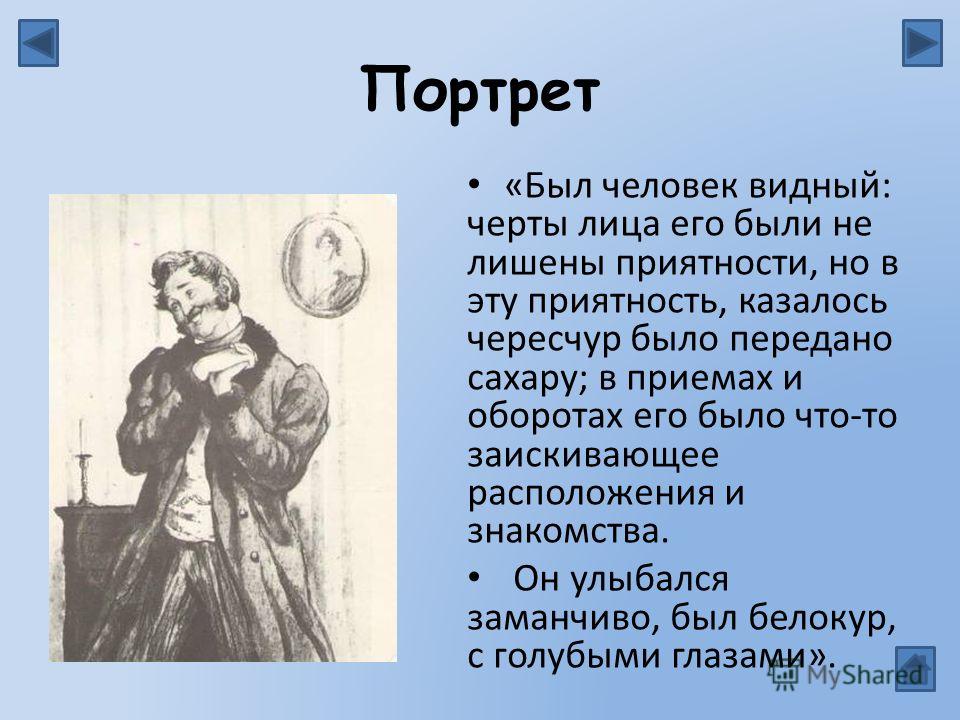 Портрет

• «Был человек видный: черты лица его были не лишены приятности, но в эту приятность, казалось чересчур было передано сахару; в приемах и оборотах его было что-то заискивающее расположения и знакомства.

• Он улыбался заманчиво, был белокур, с голубыми глазами».

MyShared